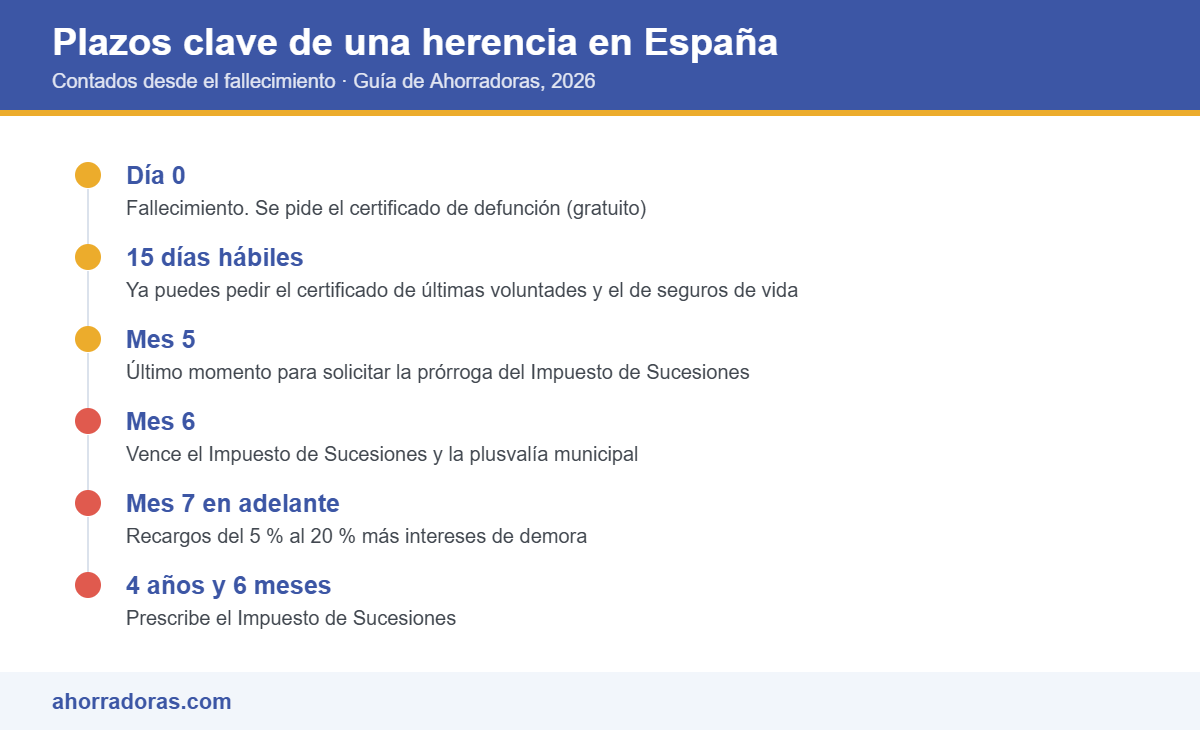 Plazos clave de una herencia en España
Contados desde el fallecimiento · Guía de Ahorradoras, 2026

Día 0
Fallecimiento. Se pide el certificado de defunción (gratuito)

15 días hábiles
Ya puedes pedir el certificado de últimas voluntades y el de seguros de vida

Mes 5
Último momento para solicitar la prórroga del Impuesto de Sucesiones

Mes 6
Vence el Impuesto de Sucesiones y la plusvalía municipal

Mes 7 en adelante
Recargos del 5 % al 20 % más intereses de demora

4 años y 6 meses
Prescribe el Impuesto de Sucesiones

ahorradoras.com